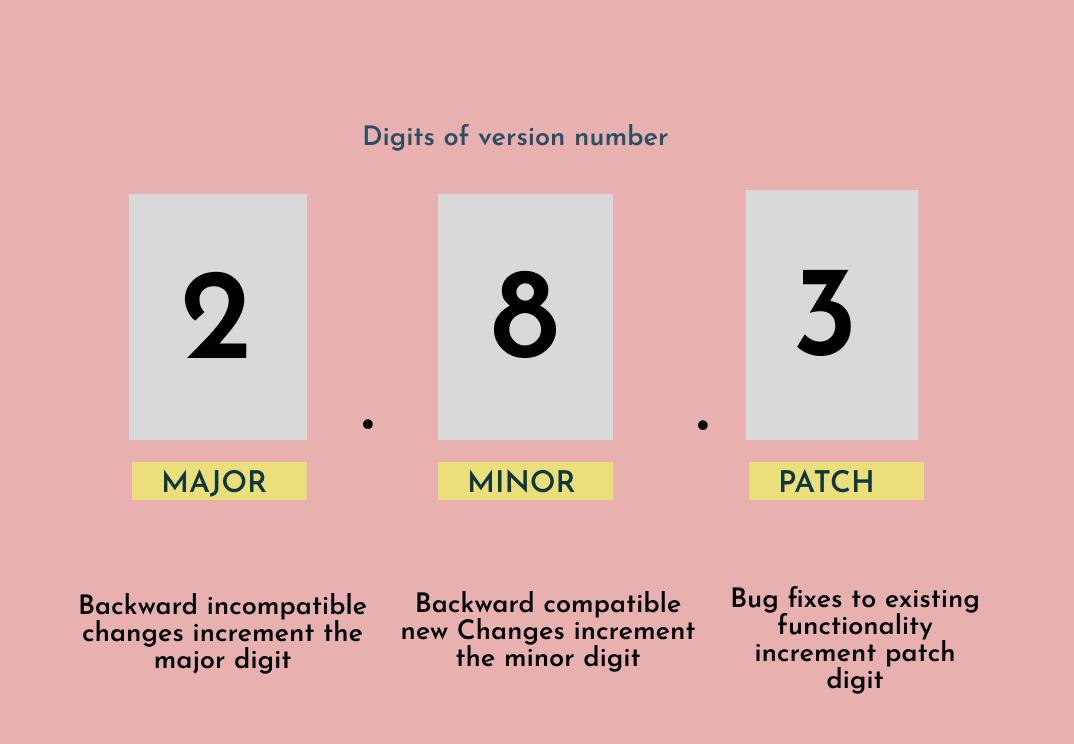 Digits of version number

2 . 8 . 3

MAJOR

MINOR

PATCH

Backward incompatible changes increment the major digit

Backward compatible new Changes increment the minor digit

Bug fixes to existing functionality increment patch digit